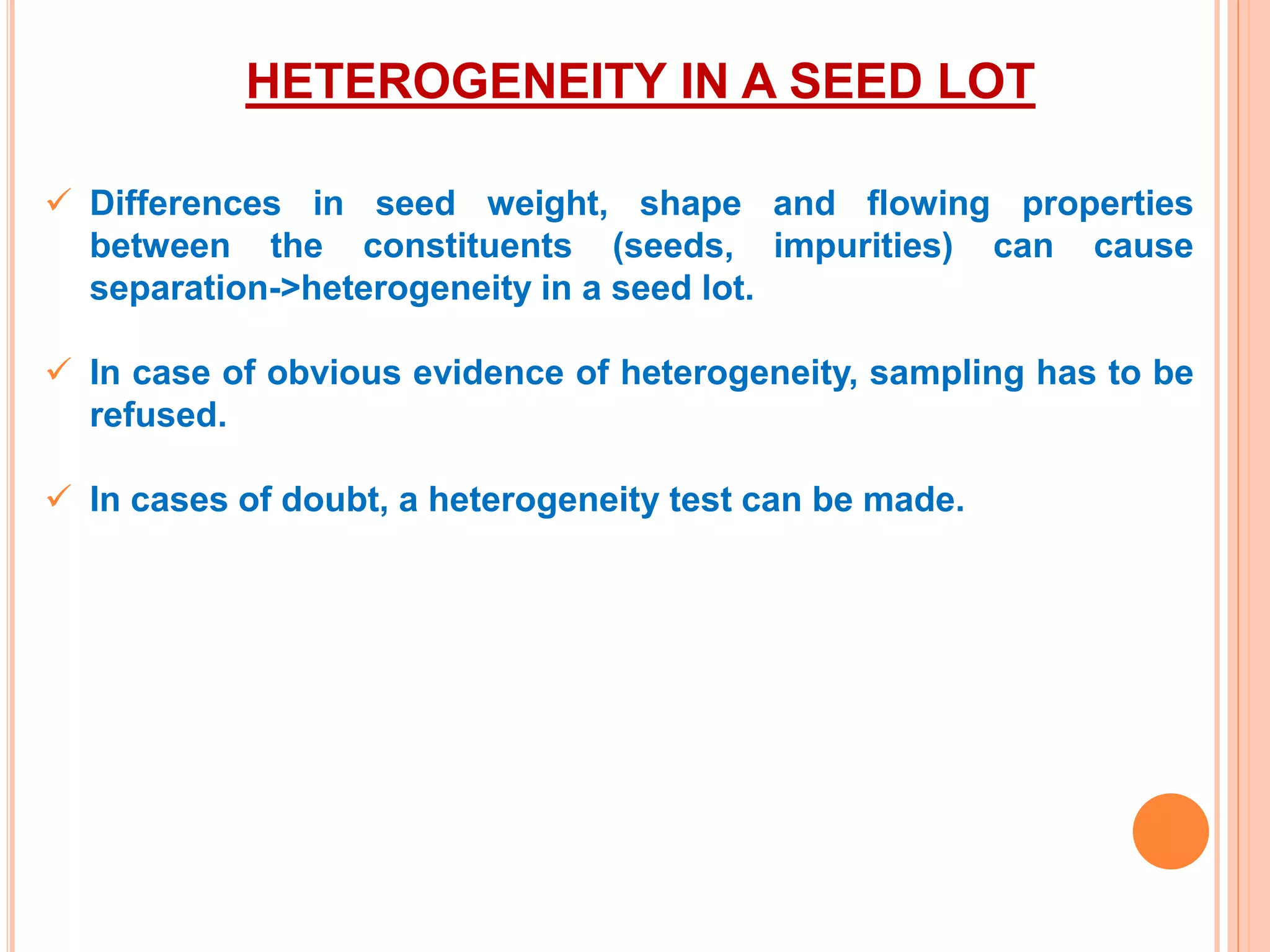 HETEROGENEITY IN A SEED LOT

✓ Differences in seed weight, shape and flowing properties between the constituents (seeds, impurities) can cause separation->heterogeneity in a seed lot.

✓ In case of obvious evidence of heterogeneity, sampling has to be refused.

✓ In cases of doubt, a heterogeneity test can be made.